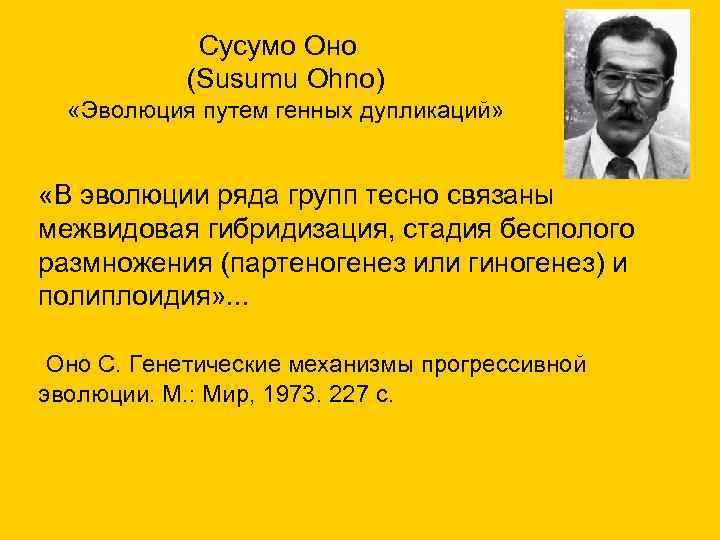 Сусумо Оно
(Susumu Ohno)
«Эволюция путем генных дупликаций»

«В эволюции ряда групп тесно связаны межвидовая гибридизация, стадия бесполого размножения (партеногенез или гиногенез) и полиплоидия»...

Оно С. Генетические механизмы прогрессивной эволюции. М.: Мир, 1973. 227 с.